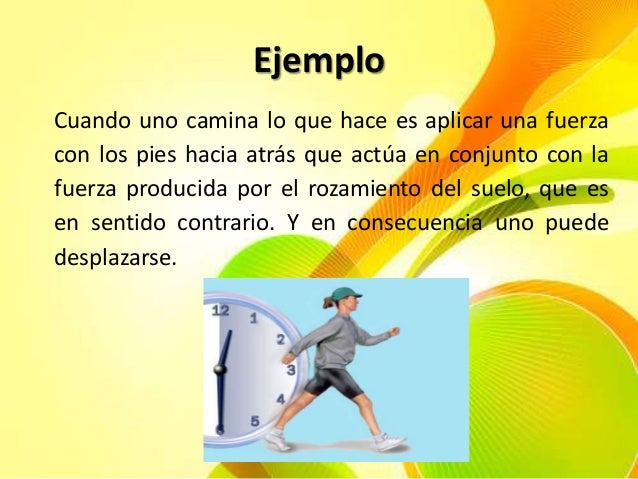 Ejemplo

Cuando uno camina lo que hace es aplicar una fuerza con los pies hacia atrás que actúa en conjunto con la fuerza producida por el rozamiento del suelo, que es en sentido contrario. Y en consecuencia uno puede desplazarse.

12
1
2
3
4
5